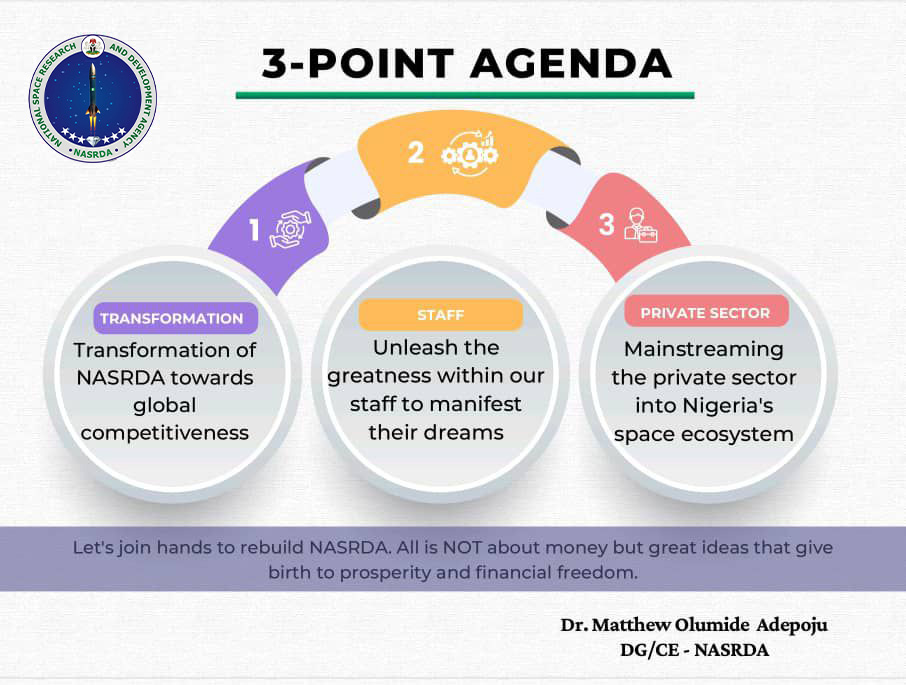 NATIONAL SPACE RESEARCH AND DEVELOPMENT AGENCY
NASRDA

3-POINT AGENDA

1

2

3

TRANSFORMATION
Transformation of NASRDA towards global competitiveness

STAFF
Unleash the greatness within our staff to manifest their dreams

PRIVATE SECTOR
Mainstreaming the private sector into Nigeria's space ecosystem

Let's join hands to rebuild NASRDA. All is NOT about money but great ideas that give birth to prosperity and financial freedom.

Dr. Matthew Olumide Adepoju
DG/CE - NASRDA